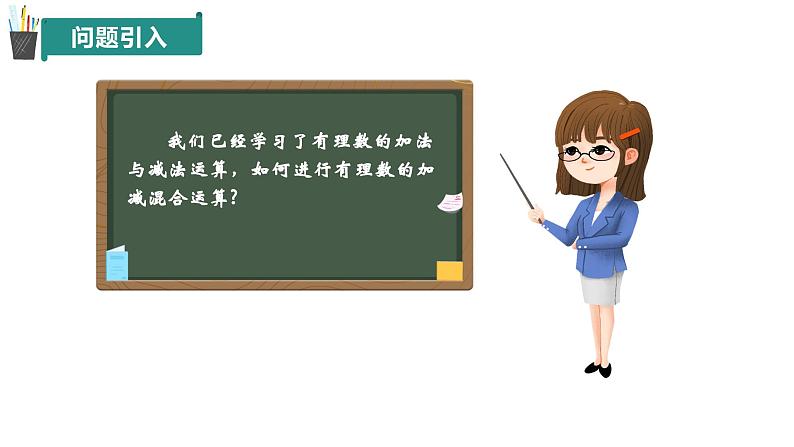 问题引入

我们已经学习了有理数的加法与减法运算，如何进行有理数的加减混合运算？